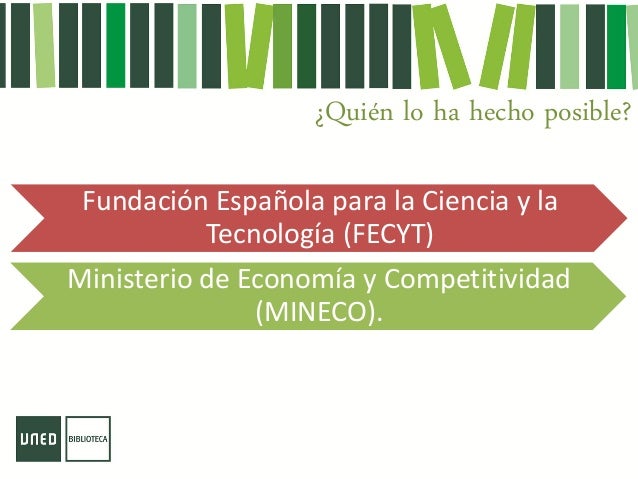 ¿Quién lo ha hecho posible?

Fundación Española para la Ciencia y la Tecnología (FECYT)

Ministerio de Economía y Competitividad (MINECO).

UNED BIBLIOTECA